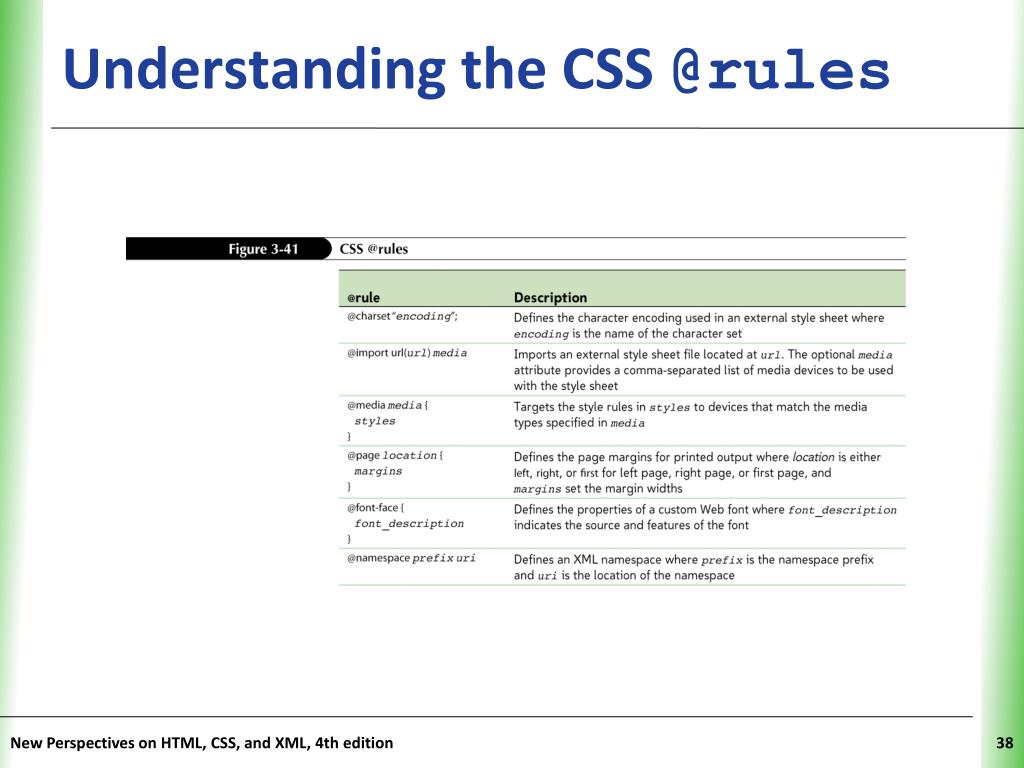 Understanding the CSS @rules

Figure 3-41 CSS @rules

| @rule | Description |
|---|---|
| @charset "encoding"; | Defines the character encoding used in an external style sheet where encoding is the name of the character set |
| @import url(url) media | Imports an external style sheet file located at url. The optional media attribute provides a comma-separated list of media devices to be used with the style sheet |
| @media media { styles } | Targets the style rules in styles to devices that match the media types specified in media |
| @page location { margins } | Defines the page margins for printed output where location is either left, right, or first for left page, right page, or first page, and margins set the margin widths |
| @font-face { font_description } | Defines the properties of a custom Web font where font_description indicates the source and features of the font |
| @namespace prefix uri | Defines an XML namespace where prefix is the namespace prefix and uri is the location of the namespace |

New Perspectives on HTML, CSS, and XML, 4th edition

38